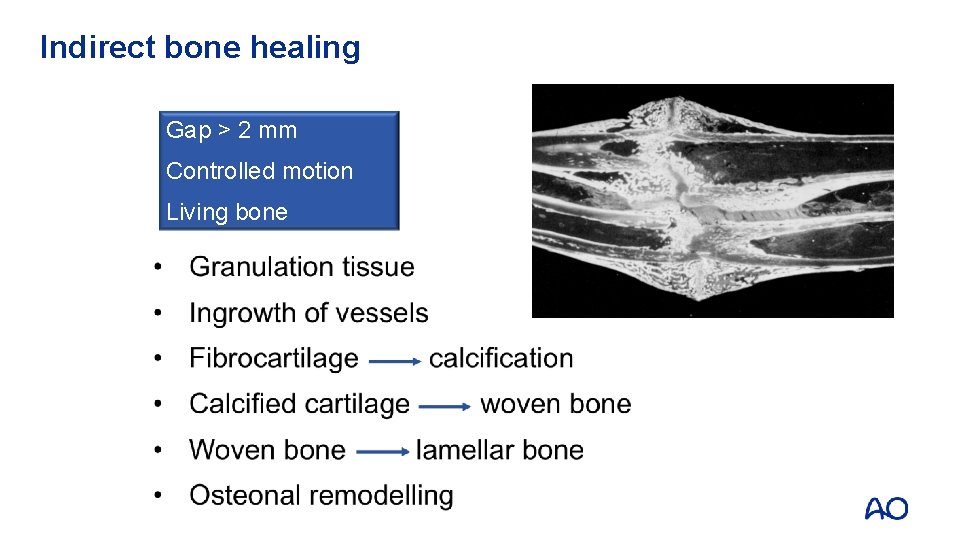 Indirect bone healing

Gap > 2 mm

Controlled motion

Living bone

• Granulation tissue
• Ingrowth of vessels
• Fibrocartilage → calcification
• Calcified cartilage → woven bone
• Woven bone → lamellar bone
• Osteonal remodelling

AO